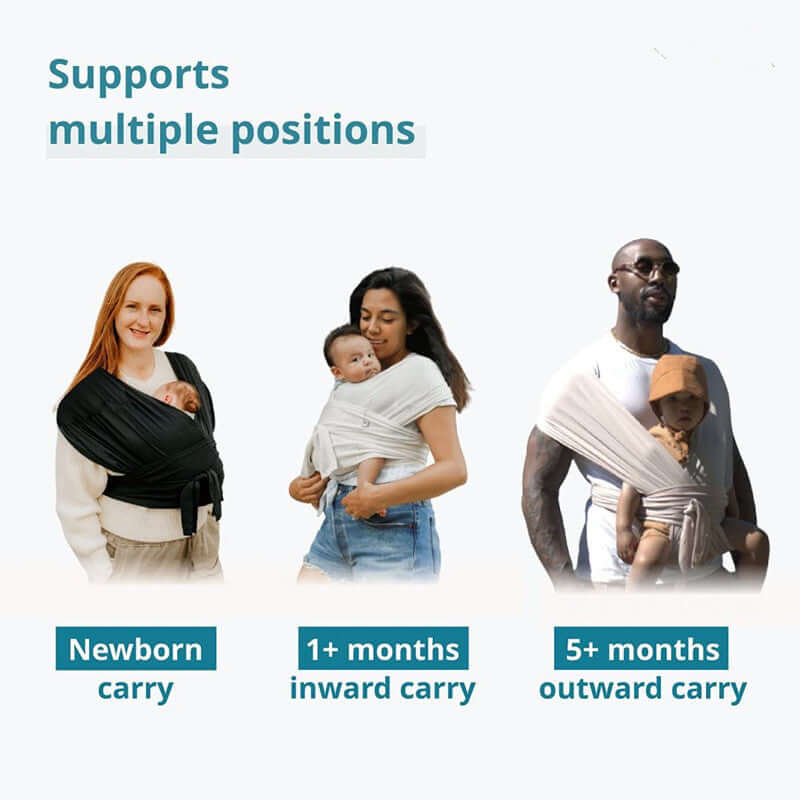 Supports multiple positions

Newborn carry

1+ months inward carry

5+ months outward carry